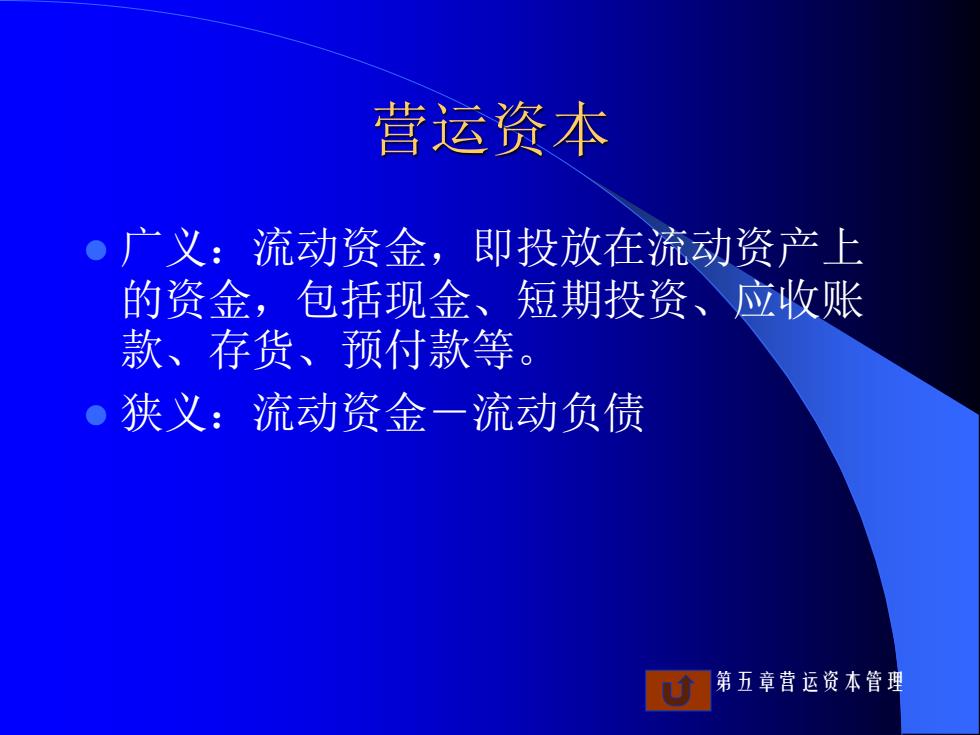 营运资本

- 广义：流动资金，即投放在流动资产上的资金，包括现金、短期投资、应收账款、存货、预付款等。
- 狭义：流动资金－流动负债

第五章营运资本管理